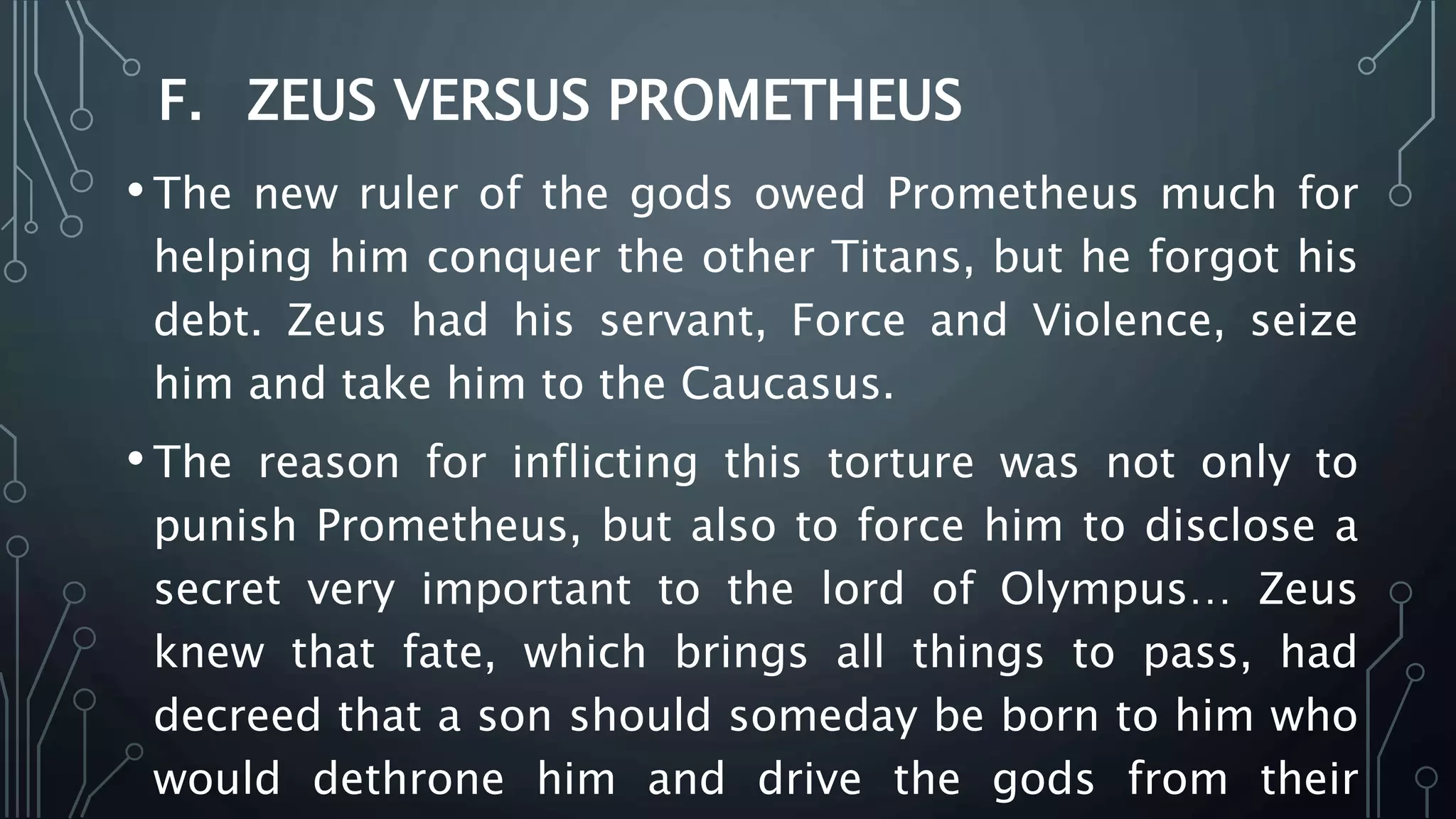 F. ZEUS VERSUS PROMETHEUS

• The new ruler of the gods owed Prometheus much for helping him conquer the other Titans, but he forgot his debt. Zeus had his servant, Force and Violence, seize him and take him to the Caucasus.

• The reason for inflicting this torture was not only to punish Prometheus, but also to force him to disclose a secret very important to the lord of Olympus… Zeus knew that fate, which brings all things to pass, had decreed that a son should someday be born to him who would dethrone him and drive the gods from their